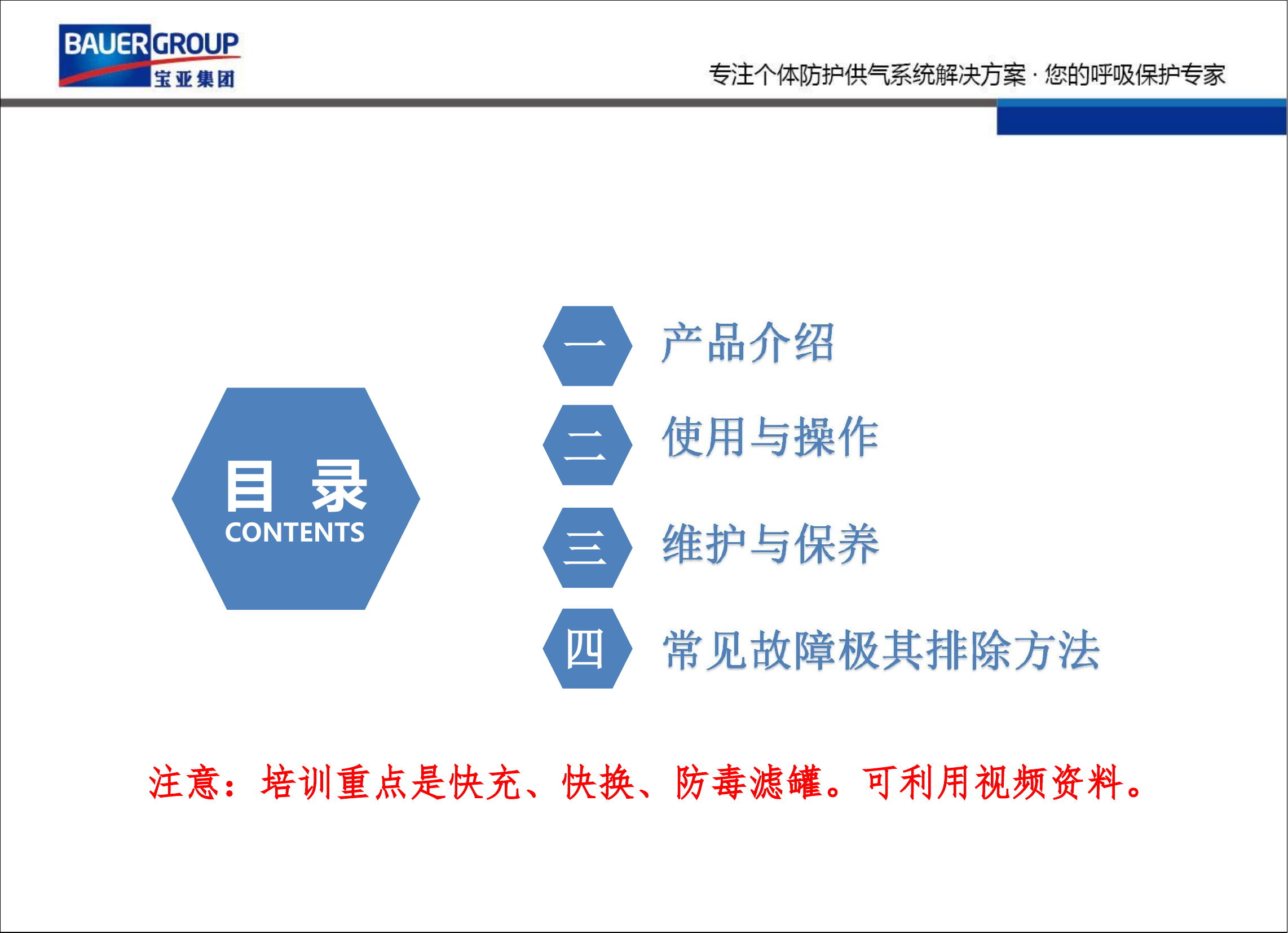 BAUER GROUP
宝亚集团

专注个体防护供气系统解决方案 · 您的呼吸保护专家

目 录
CONTENTS

一 产品介绍

二 使用与操作

三 维护与保养

四 常见故障极其排除方法

注意：培训重点是快充、快换、防毒滤罐。可利用视频资料。